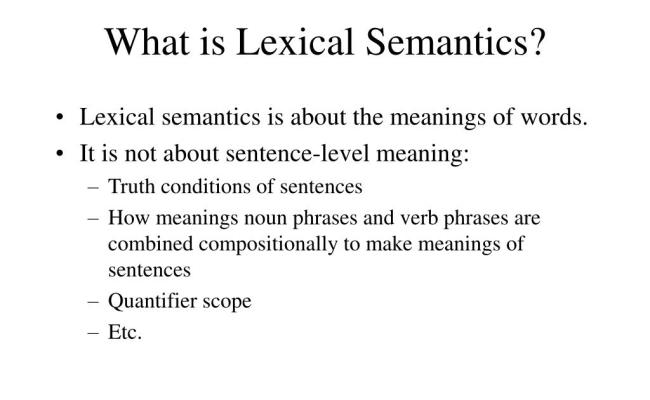 What is Lexical Semantics?

• Lexical semantics is about the meanings of words.
• It is not about sentence-level meaning:
– Truth conditions of sentences
– How meanings noun phrases and verb phrases are combined compositionally to make meanings of sentences
– Quantifier scope
– Etc.